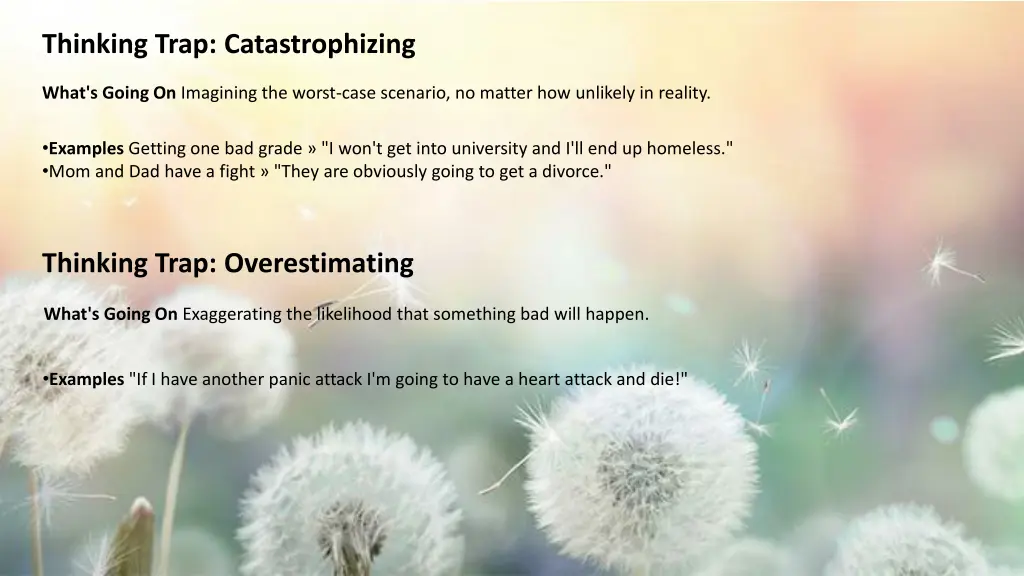 Thinking Trap: Catastrophizing

What's Going On Imagining the worst-case scenario, no matter how unlikely in reality.

•Examples Getting one bad grade » "I won't get into university and I'll end up homeless."
•Mom and Dad have a fight » "They are obviously going to get a divorce."

Thinking Trap: Overestimating

What's Going On Exaggerating the likelihood that something bad will happen.

•Examples "If I have another panic attack I'm going to have a heart attack and die!"